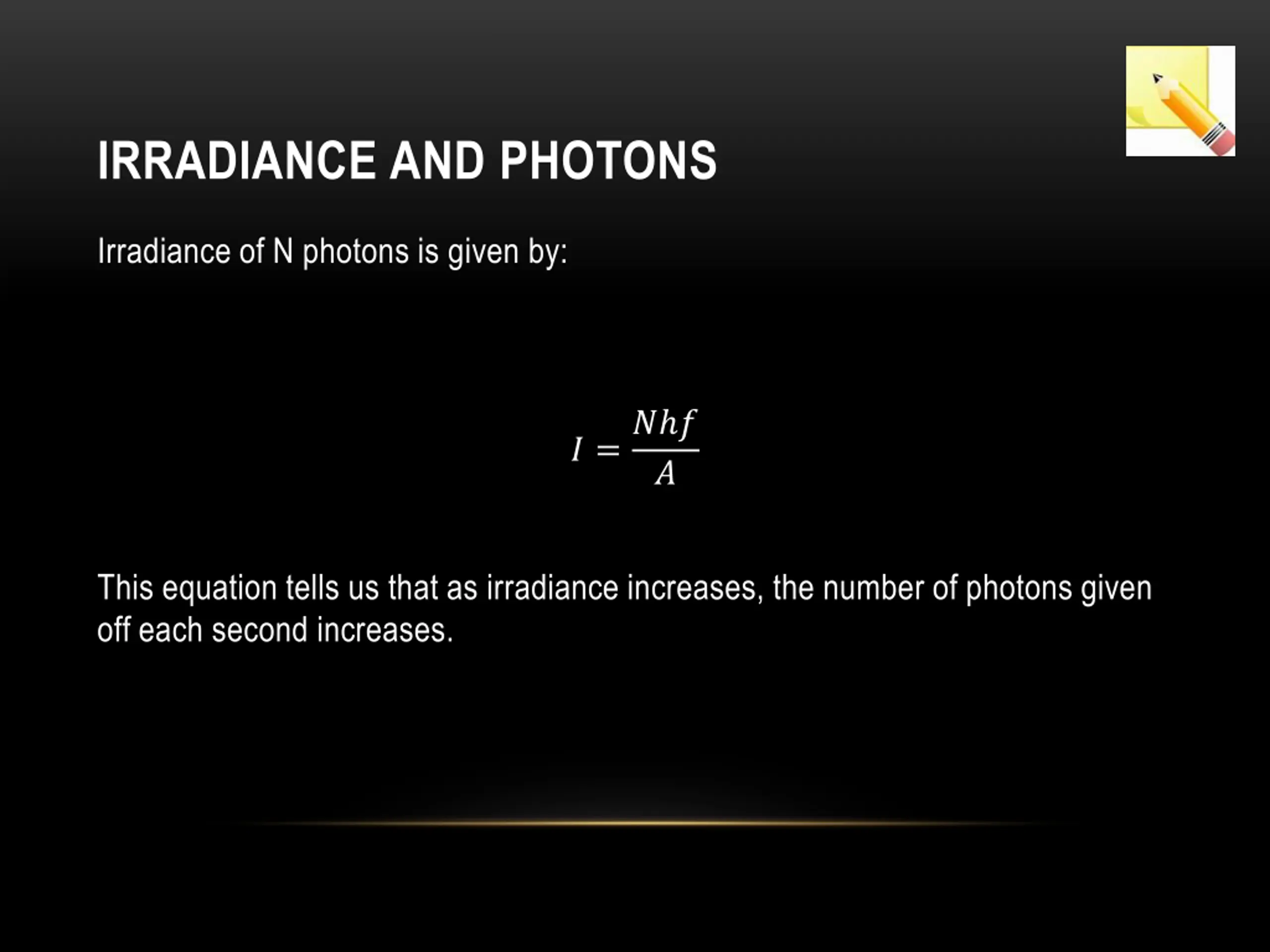 IRRADIANCE AND PHOTONS

Irradiance of N photons is given by:

$I = \frac{Nhf}{A}$

This equation tells us that as irradiance increases, the number of photons given off each second increases.